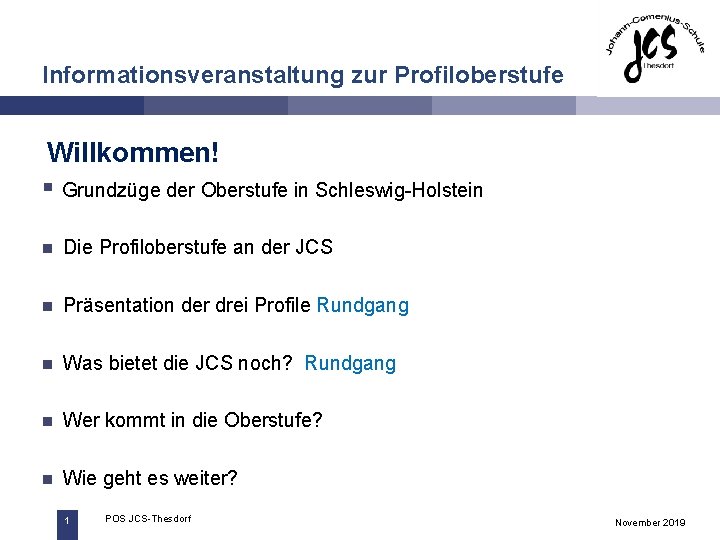 Informationsveranstaltung zur Profiloberstufe

Johann-Comenius-Schule JCS Thesdorf

Willkommen!

- Grundzüge der Oberstufe in Schleswig-Holstein
- Die Profiloberstufe an der JCS
- Präsentation der drei Profile Rundgang
- Was bietet die JCS noch? Rundgang
- Wer kommt in die Oberstufe?
- Wie geht es weiter?

1 POS JCS-Thesdorf November 2019